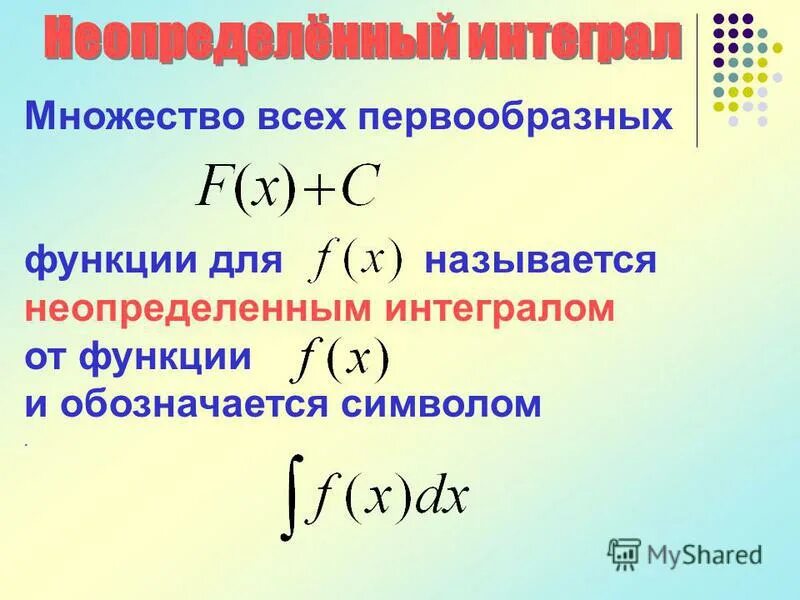 Неопределённый интеграл

Множество всех первообразных

$F(x)+C$

функции для $f(x)$ называется неопределенным интегралом от функции $f(x)$ и обозначается символом

.

$\int f(x)dx$

MyShared